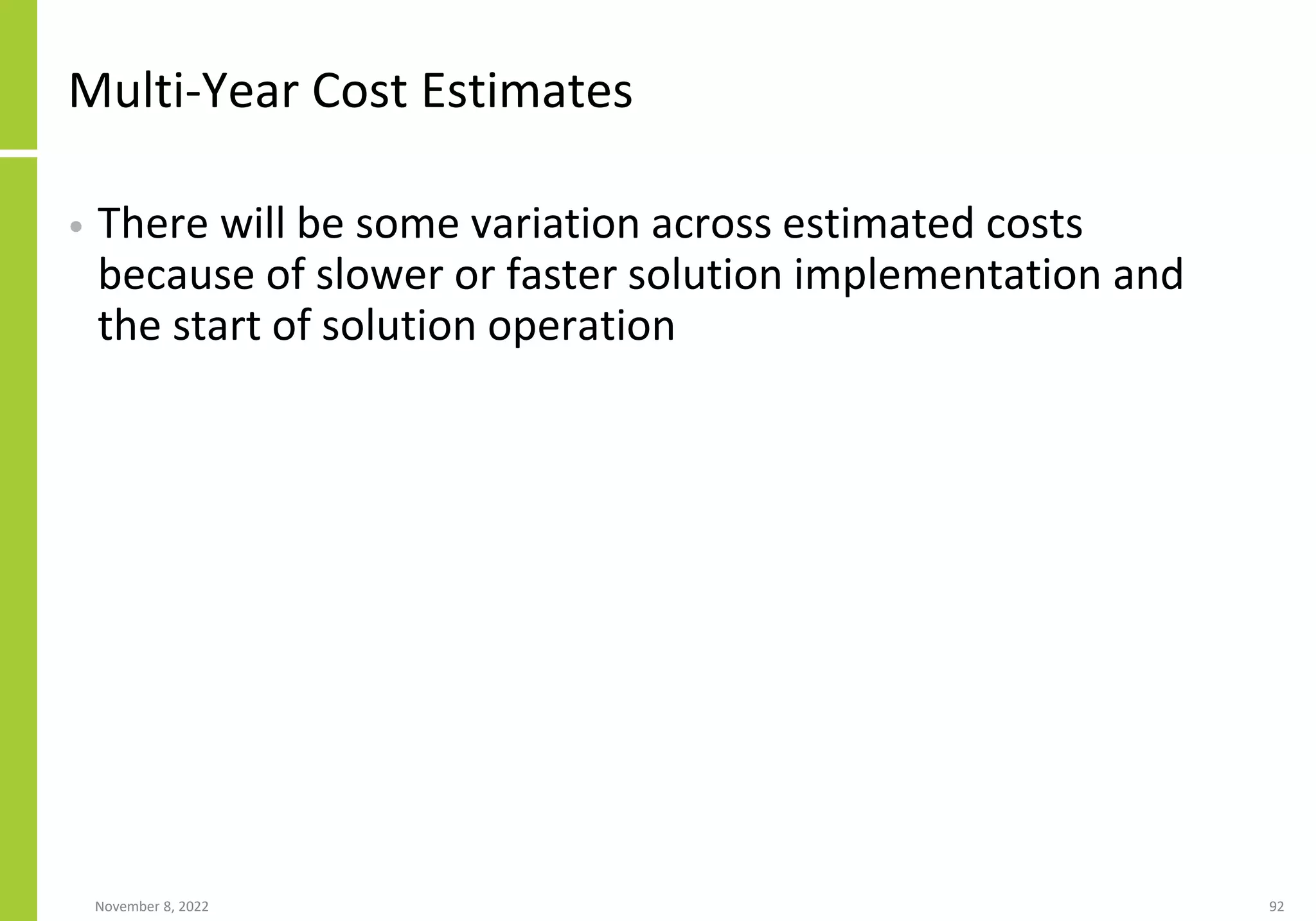 Multi-Year Cost Estimates

• There will be some variation across estimated costs because of slower or faster solution implementation and the start of solution operation

November 8, 2022

92